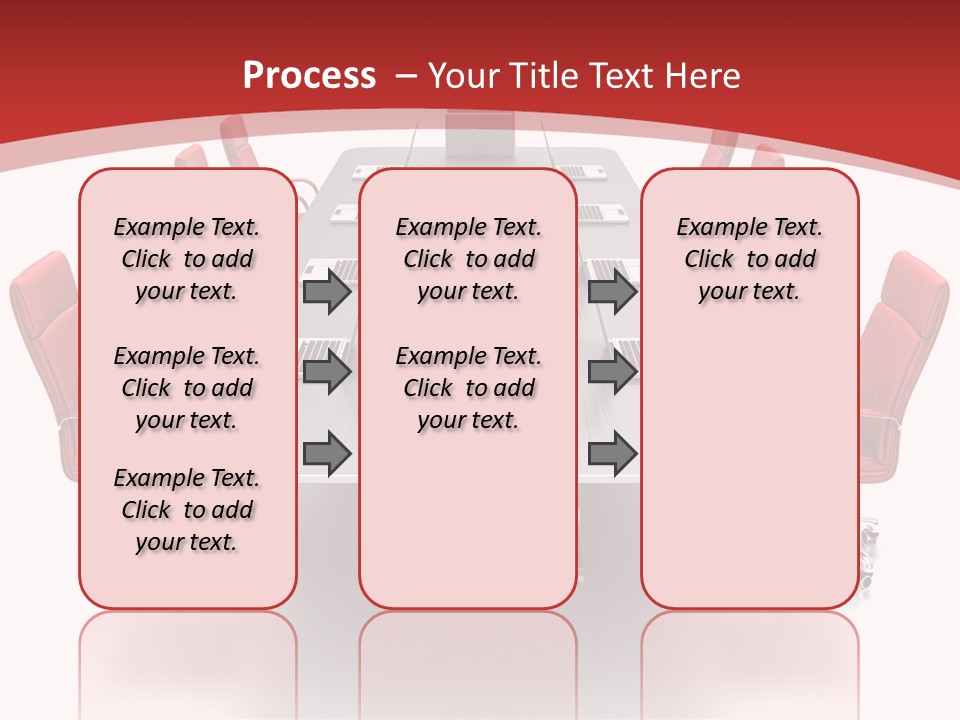 Process – Your Title Text Here

Example Text. Click to add your text.

Example Text. Click to add your text.

Example Text. Click to add your text.

Example Text. Click to add your text.

Example Text. Click to add your text.

Example Text. Click to add your text.